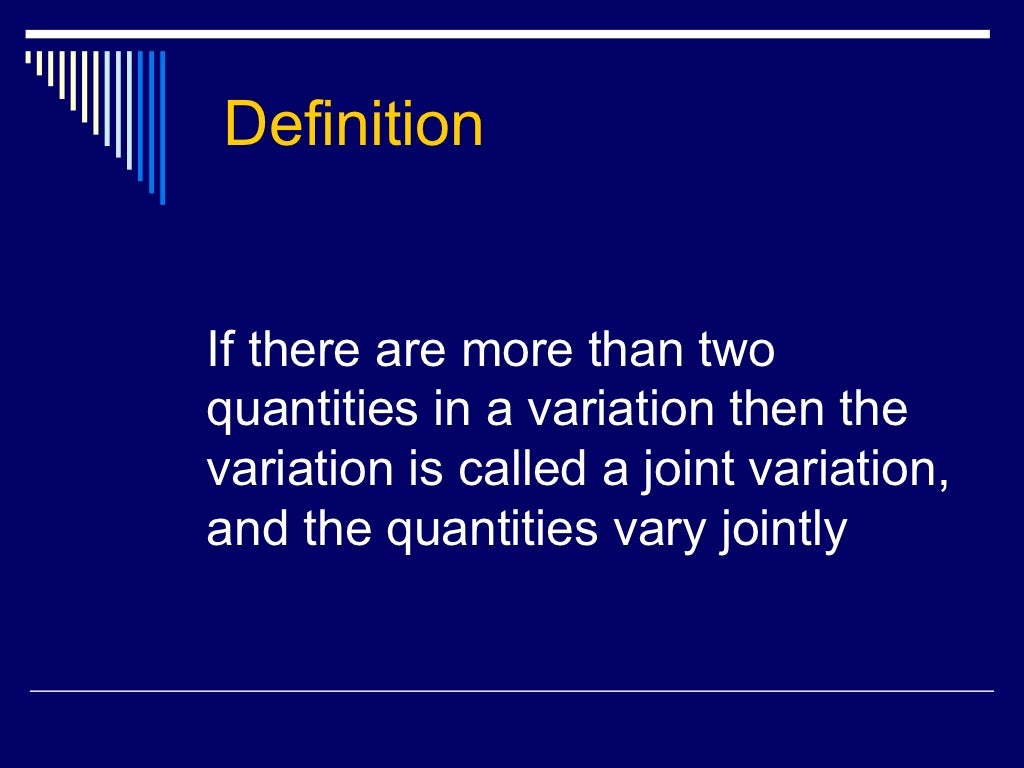 Definition

If there are more than two quantities in a variation then the variation is called a joint variation, and the quantities vary jointly